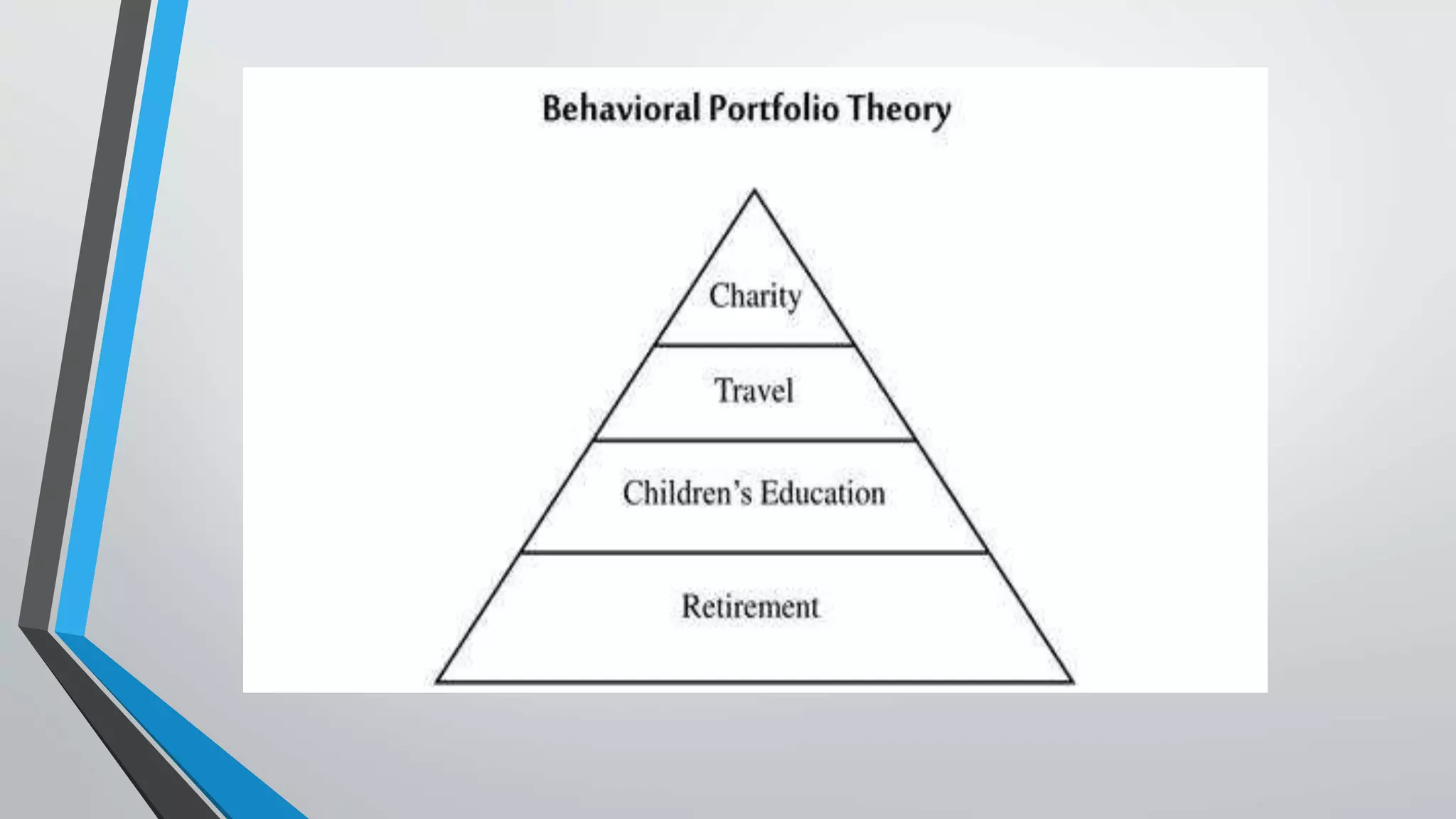 Behavioral Portfolio Theory

Charity

Travel

Children's Education

Retirement